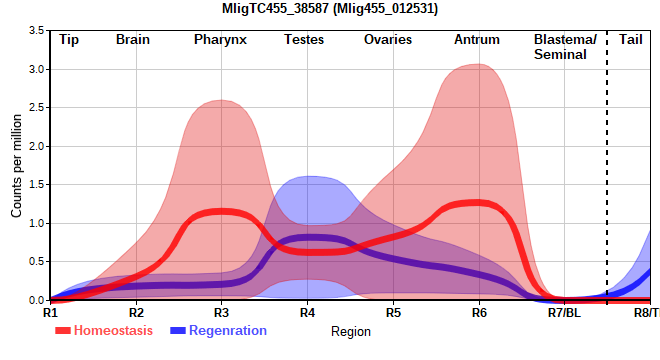 MligTC455_38587 (Mlig455_012531)

Tip
Brain
Pharynx
Testes
Ovaries
Antrum
Blastema/ Seminal
Tail

Counts per million

3.5
3.0
2.5
2.0
1.5
1.0
0.5
0.0

R1
R2
R3
R4
R5
R6
R7/BL
R8/T

Homeostasis
Regenration
Region